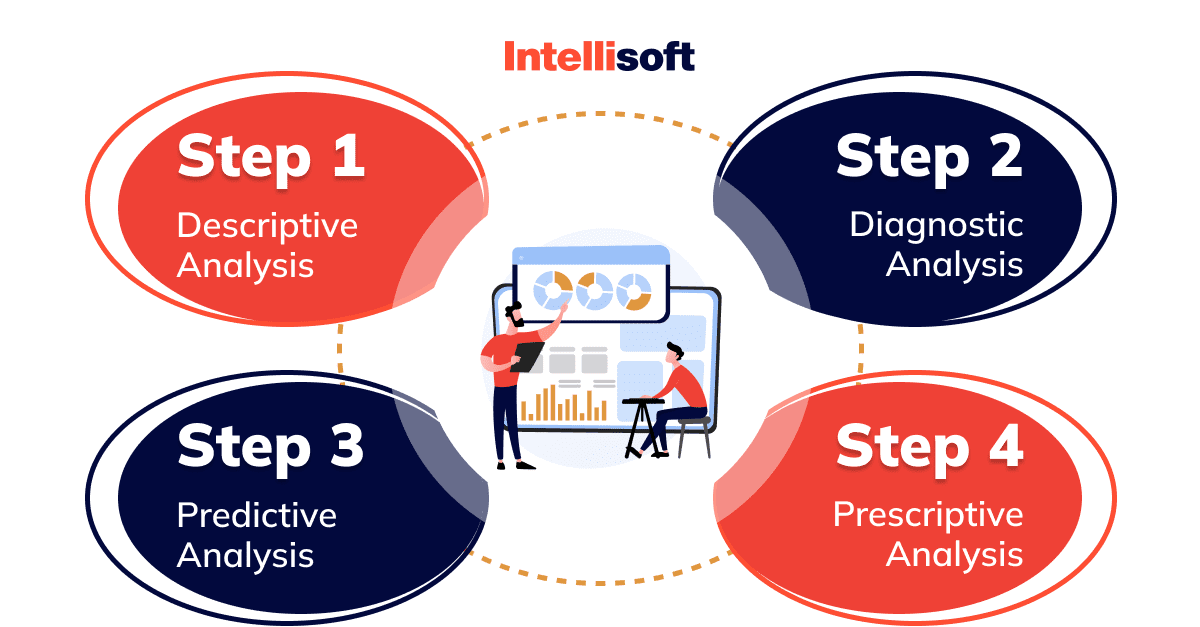 Intellisoft

Step 1
Descriptive Analysis

Step 2
Diagnostic Analysis

Step 3
Predictive Analysis

Step 4
Prescriptive Analysis